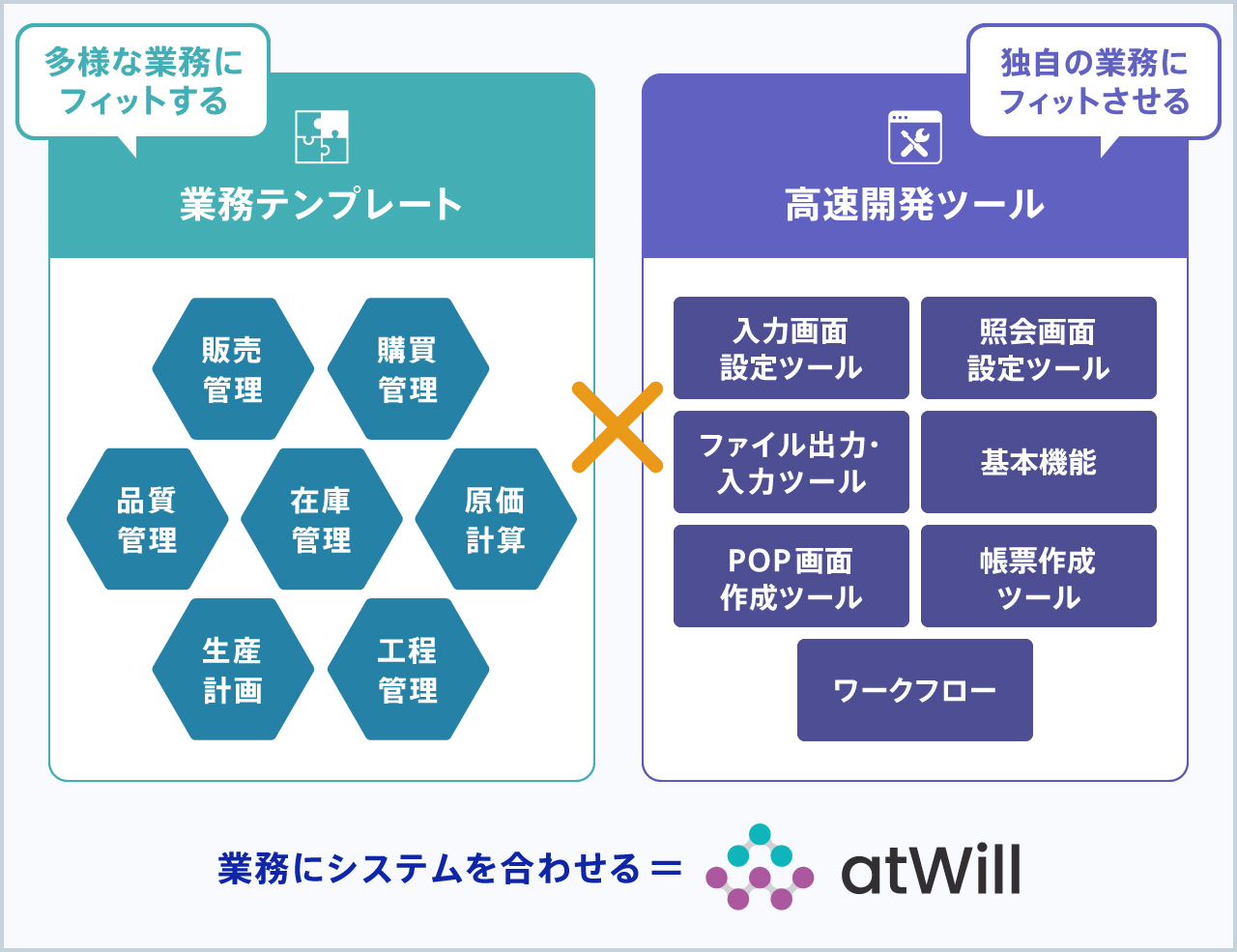 多様な業務にフィットする

業務テンプレート

販売管理

購買管理

品質管理

在庫管理

原価計算

生産計画

工程管理

独自の業務にフィットさせる

高速開発ツール

入力画面設定ツール

照会画面設定ツール

ファイル出力・入力ツール

基本機能

POP画面作成ツール

帳票作成ツール

ワークフロー

業務にシステムを合わせる＝ atWill